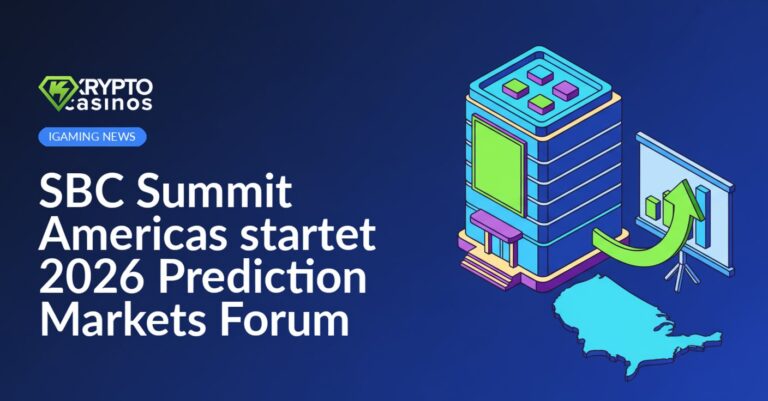 KRYPTO casinos

IGAMING NEWS

SBC Summit Americas startet 2026 Prediction Markets Forum